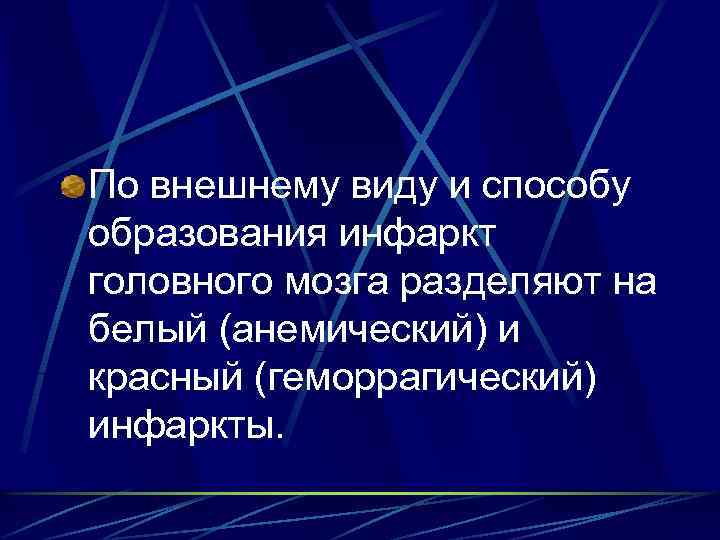 По внешнему виду и способу образования инфаркт головного мозга разделяют на белый (анемический) и красный (геморрагический) инфаркты.